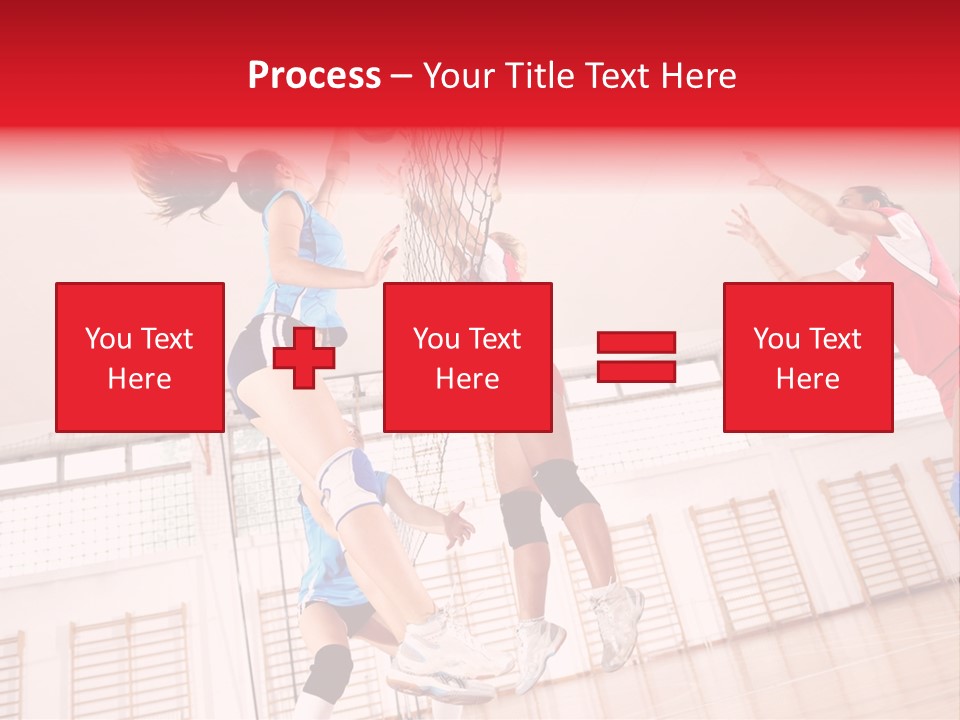 Process – Your Title Text Here

You Text Here

You Text Here

You Text Here